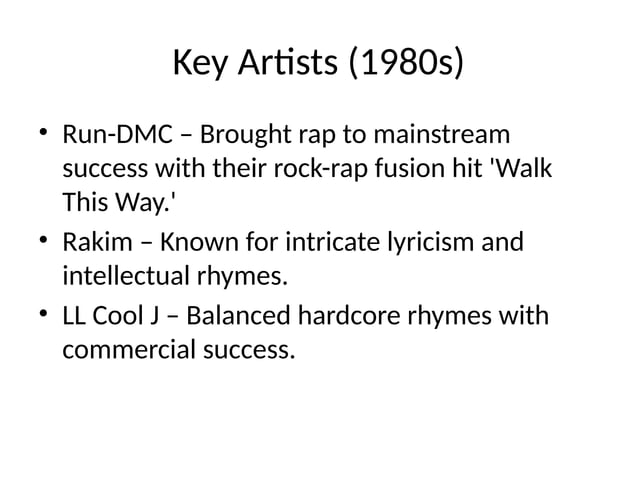 Key Artists (1980s)

• Run-DMC – Brought rap to mainstream success with their rock-rap fusion hit 'Walk This Way.'
• Rakim – Known for intricate lyricism and intellectual rhymes.
• LL Cool J – Balanced hardcore rhymes with commercial success.